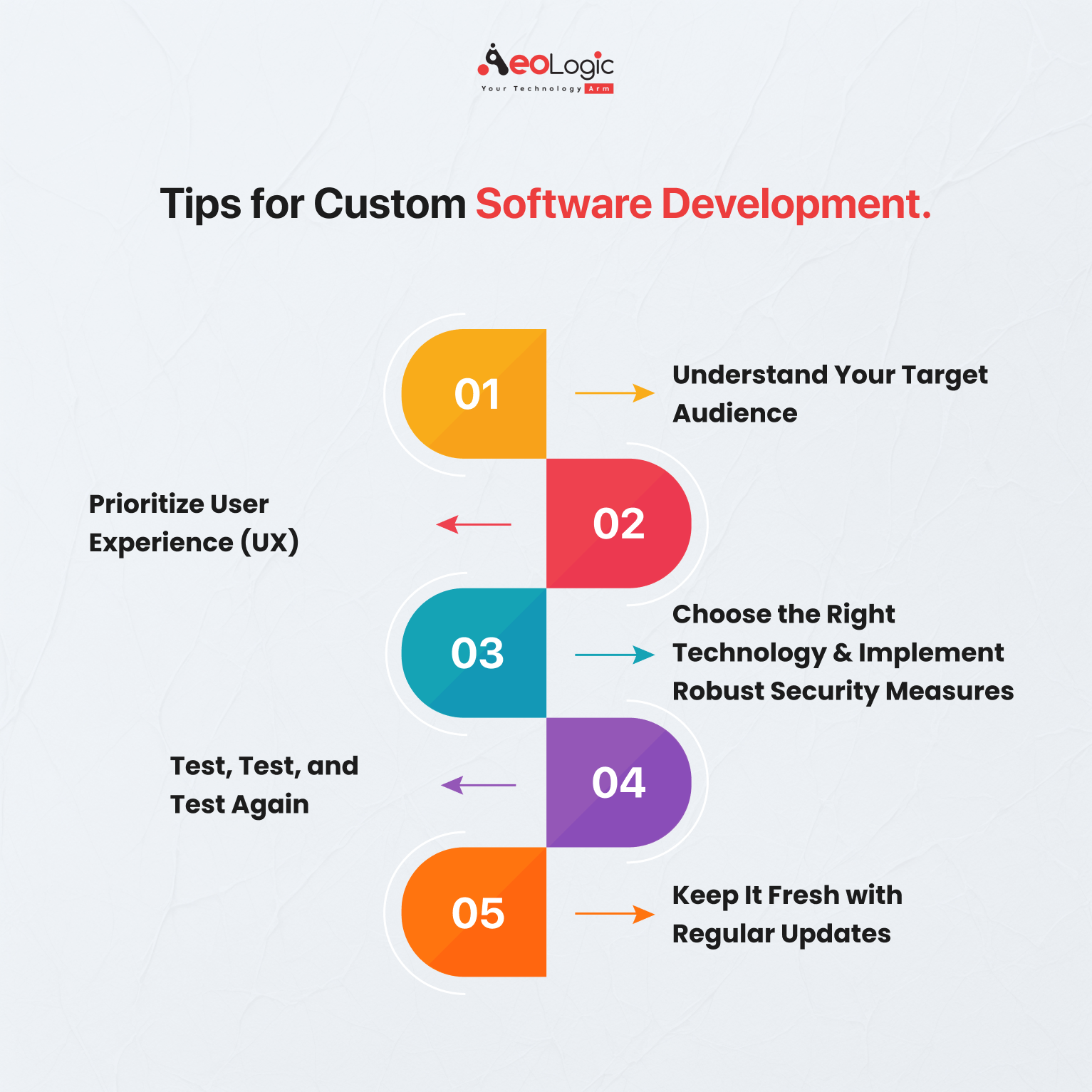 AeoLogic
Your Technology Arm

Tips for Custom Software Development.

01
Understand Your Target Audience

02
Prioritize User Experience (UX)

03
Choose the Right Technology & Implement Robust Security Measures

04
Test, Test, and Test Again

05
Keep It Fresh with Regular Updates